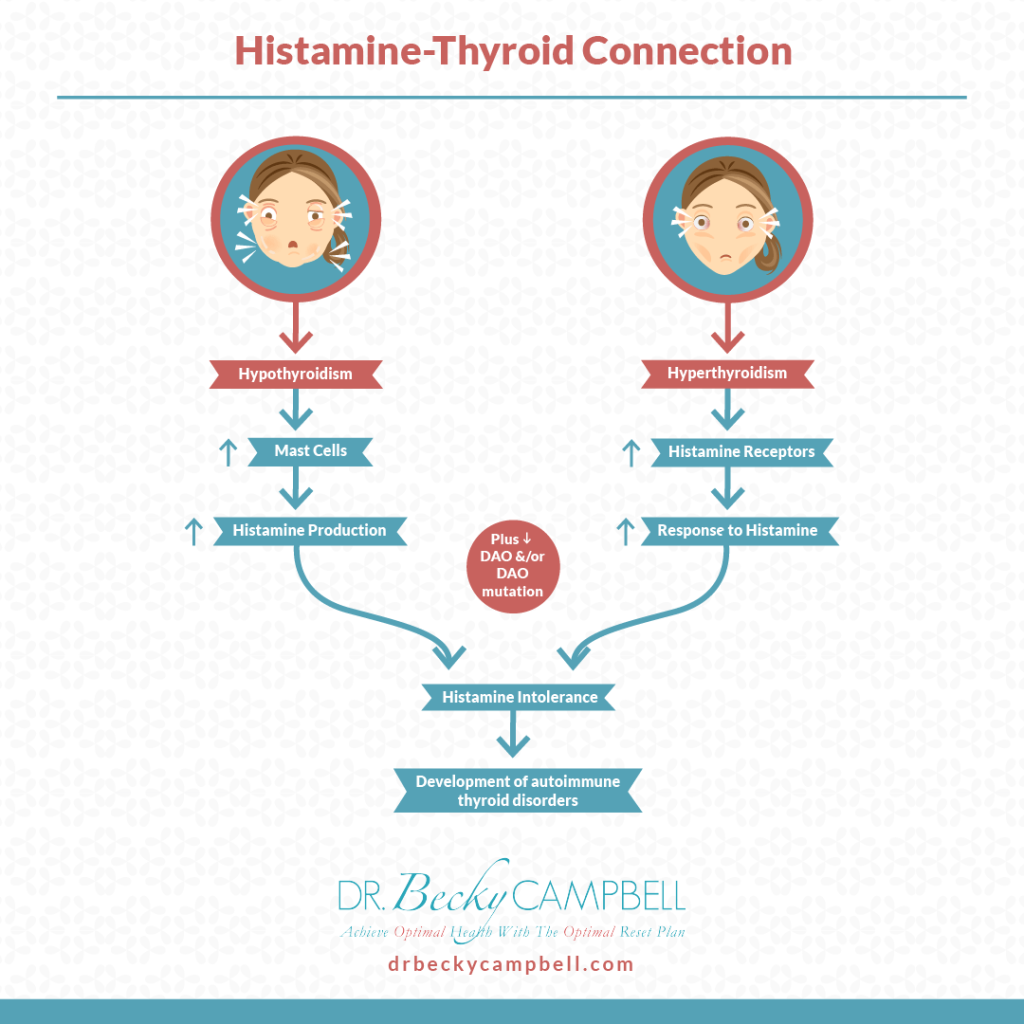 Histamine-Thyroid Connection

Hypothyroidism

↑ Mast Cells

↑ Histamine Production

Hyperthyroidism

↑ Histamine Receptors

↑ Response to Histamine

Plus ↓ DAO &/or DAO mutation

Histamine Intolerance

Development of autoimmune thyroid disorders

DR. Becky CAMPBELL

Achieve Optimal Health With The Optimal Reset Plan

drbeckycampbell.com